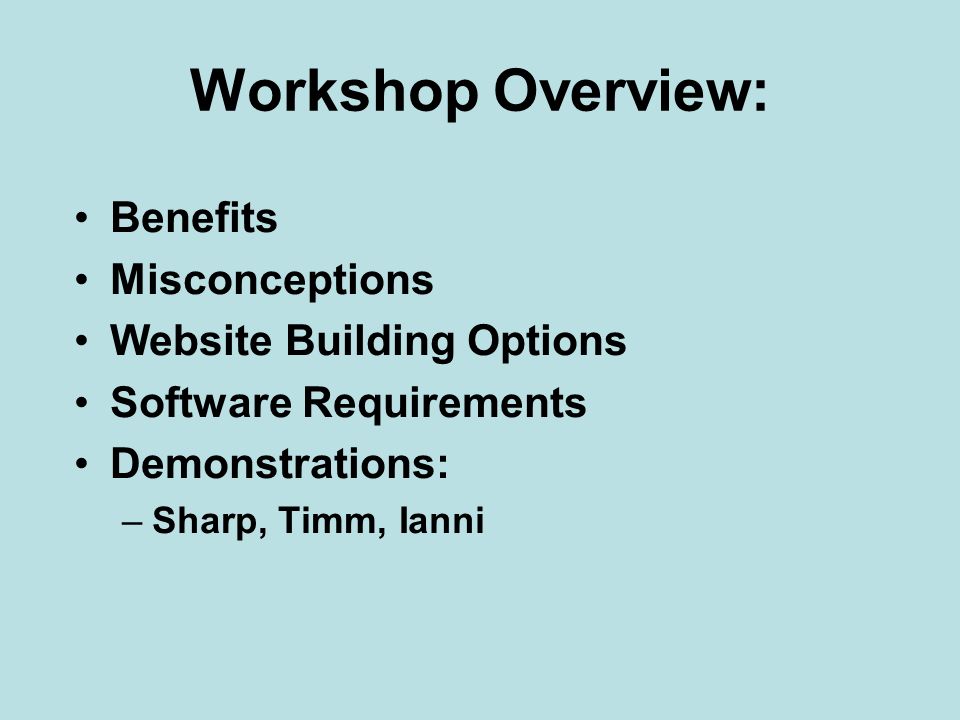 Workshop Overview:

• Benefits
• Misconceptions
• Website Building Options
• Software Requirements
• Demonstrations:
– Sharp, Timm, Ianni